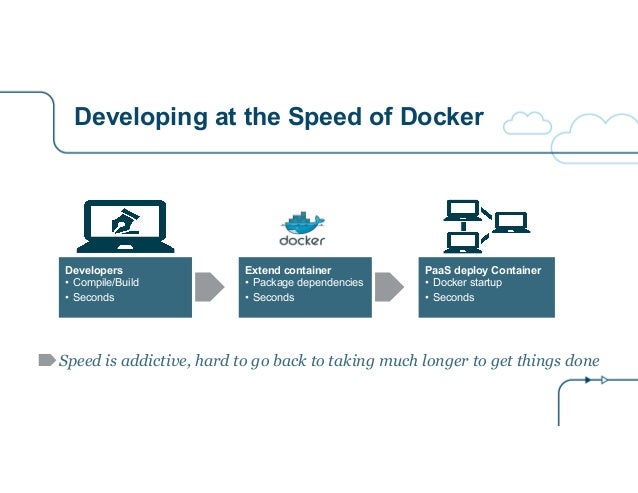 Developing at the Speed of Docker

docker

Developers
• Compile/Build
• Seconds

Extend container
• Package dependencies
• Seconds

PaaS deploy Container
• Docker startup
• Seconds

Speed is addictive, hard to go back to taking much longer to get things done